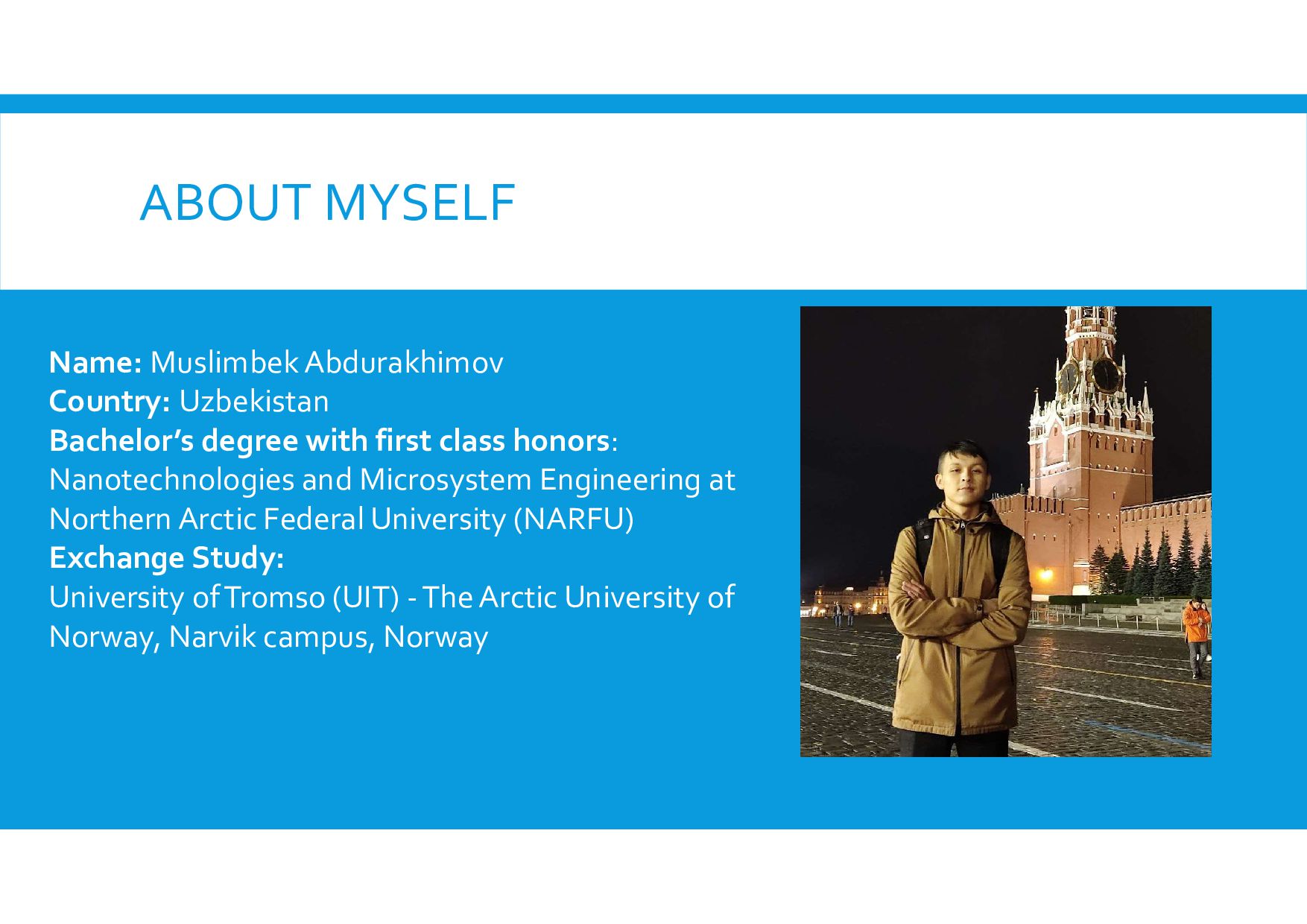 ABOUT MYSELF

Name: Muslimbek Abdurakhimov
Country: Uzbekistan
Bachelor's degree with first class honors:
Nanotechnologies and Microsystem Engineering at Northern Arctic Federal University (NARFU)
Exchange Study:
University of Tromso (UIT) - The Arctic University of Norway, Narvik campus, Norway